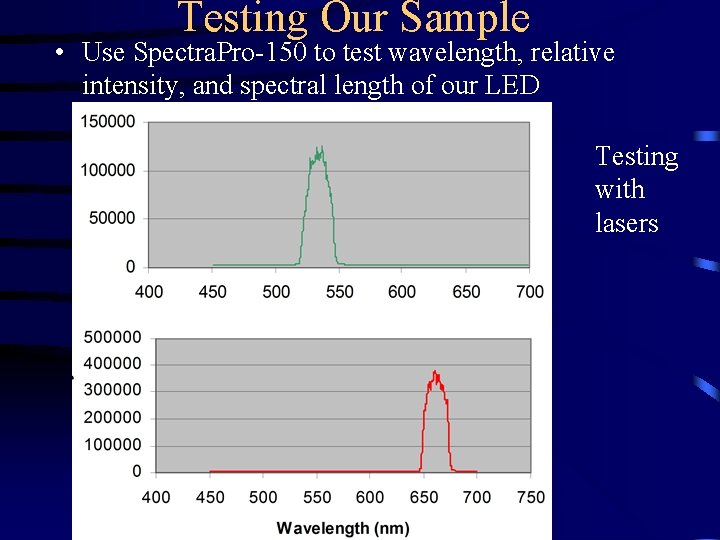 Testing Our Sample

• Use SpectraPro-150 to test wavelength, relative intensity, and spectral length of our LED

150000
100000
50000
0
400 450 500 550 600 650 700

500000
400000
300000
200000
100000
0
400 450 500 550 600 650 700 750
Wavelength (nm)

Testing with lasers